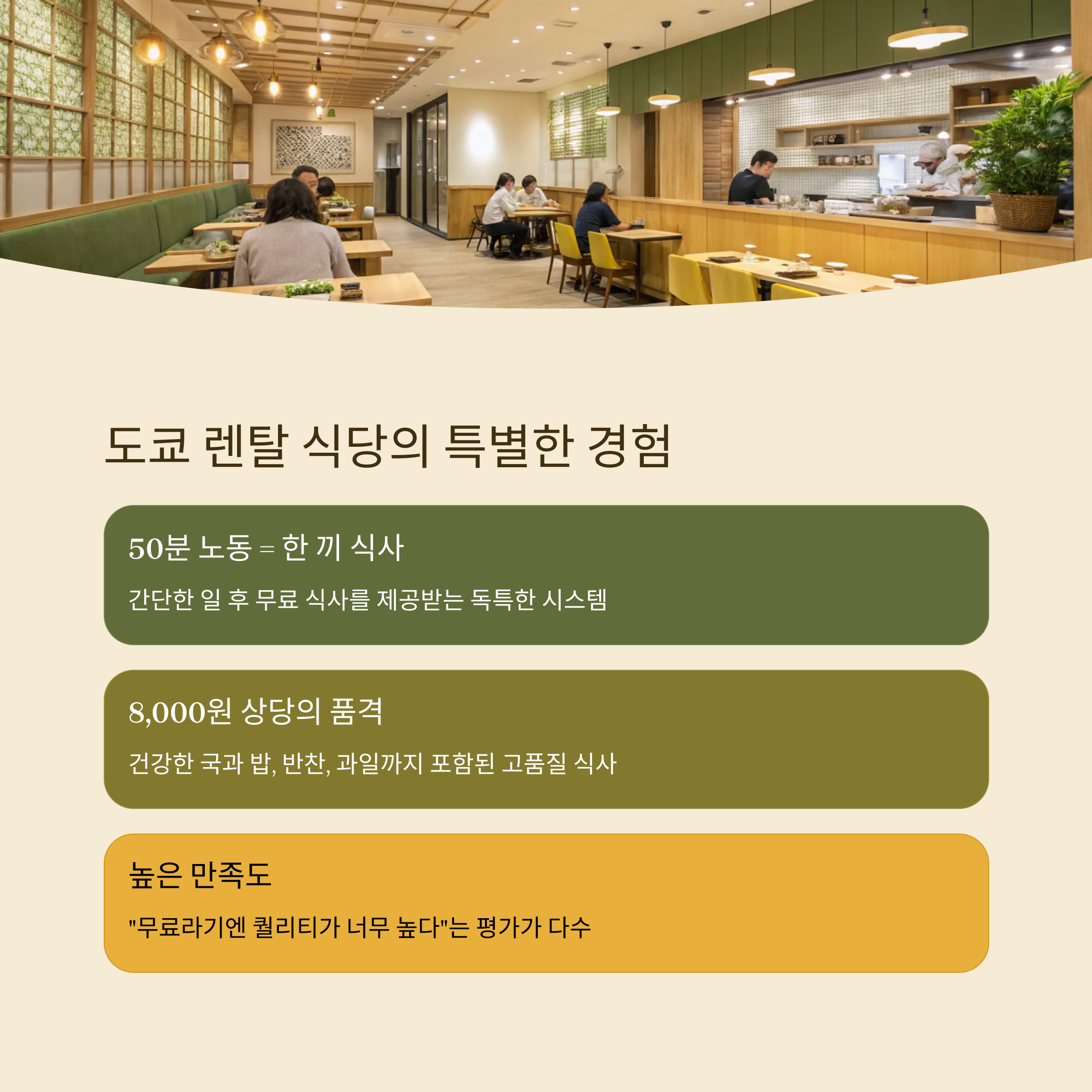 도쿄 렌탈 식당의 특별한 경험

50분 노동 = 한 끼 식사

간단한 일 후 무료 식사를 제공받는 독특한 시스템

8,000원 상당의 품격

건강한 국과 밥, 반찬, 과일까지 포함된 고품질 식사

높은 만족도

"무료라기엔 퀄리티가 너무 높다"는 평가가 다수